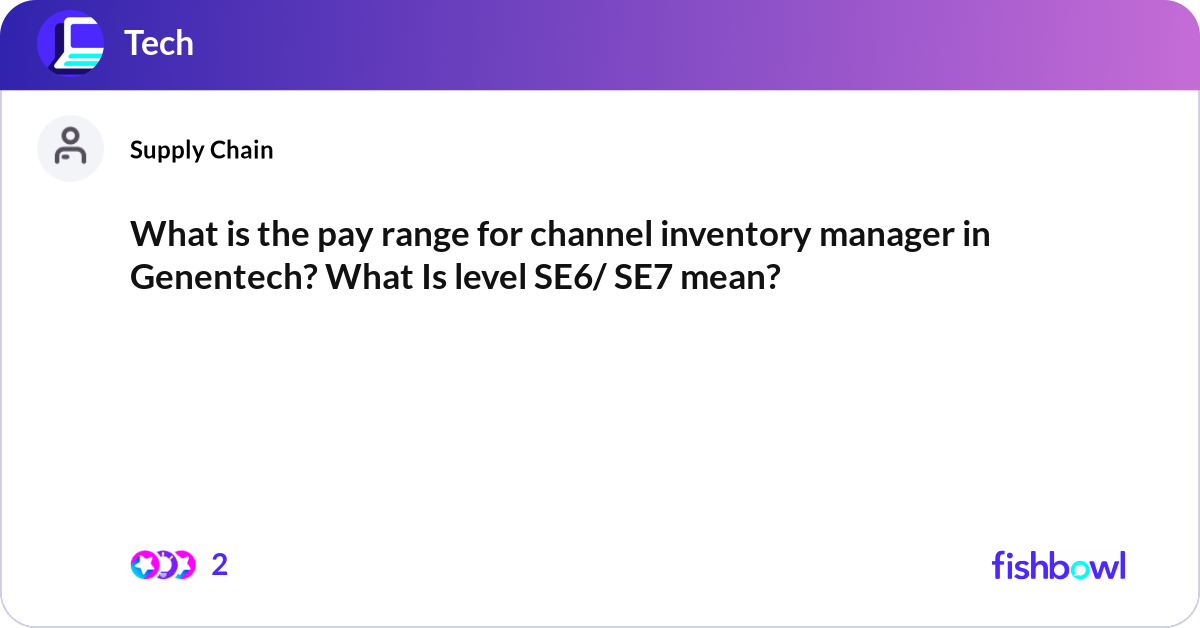 Tech

Supply Chain

What is the pay range for channel inventory manager in Genentech? What Is level SE6/ SE7 mean?

2

fishbowl